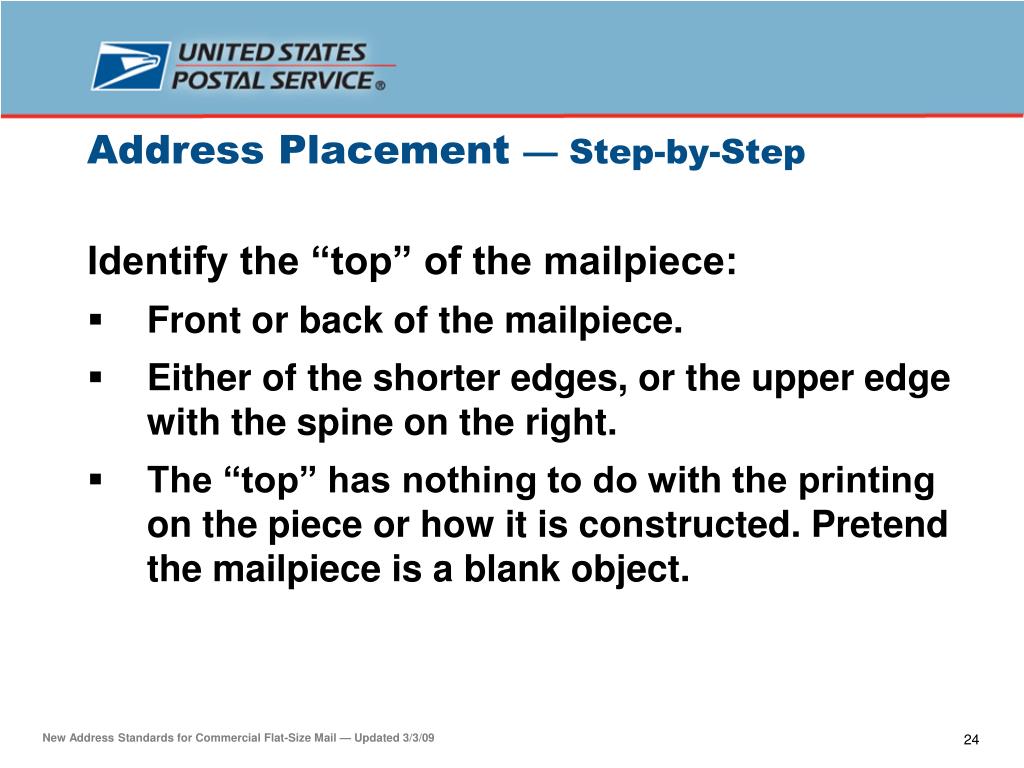 UNITED STATES POSTAL SERVICE®

Address Placement — Step-by-Step

Identify the “top” of the mailpiece:

▪ Front or back of the mailpiece.

▪ Either of the shorter edges, or the upper edge with the spine on the right.

▪ The “top” has nothing to do with the printing on the piece or how it is constructed. Pretend the mailpiece is a blank object.

New Address Standards for Commercial Flat-Size Mail — Updated 3/3/09

24